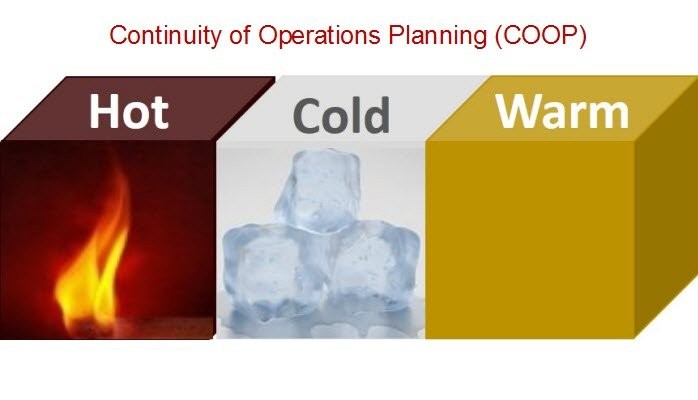 Continuity of Operations Planning (COOP)

Hot

Cold

Warm